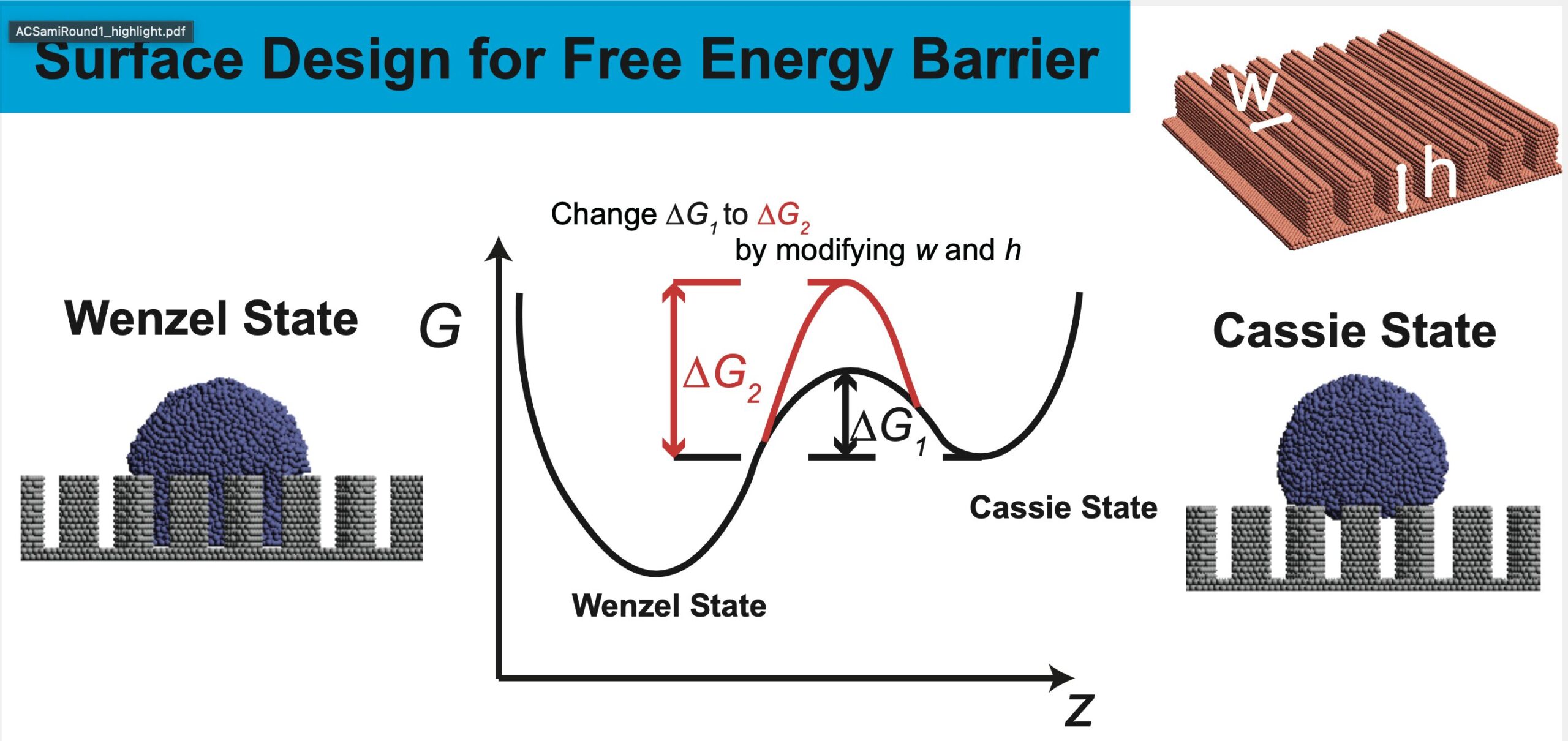 ACSamiRound1_highlight.pdf

Surface Design for Free Energy Barrier

w

h

Change $\Delta G_1$ to $\Delta G_2$ by modifying $w$ and $h$

Wenzel State

$G$

$\Delta G_2$

$\Delta G_1$

Cassie State

Cassie State

Wenzel State

$z$